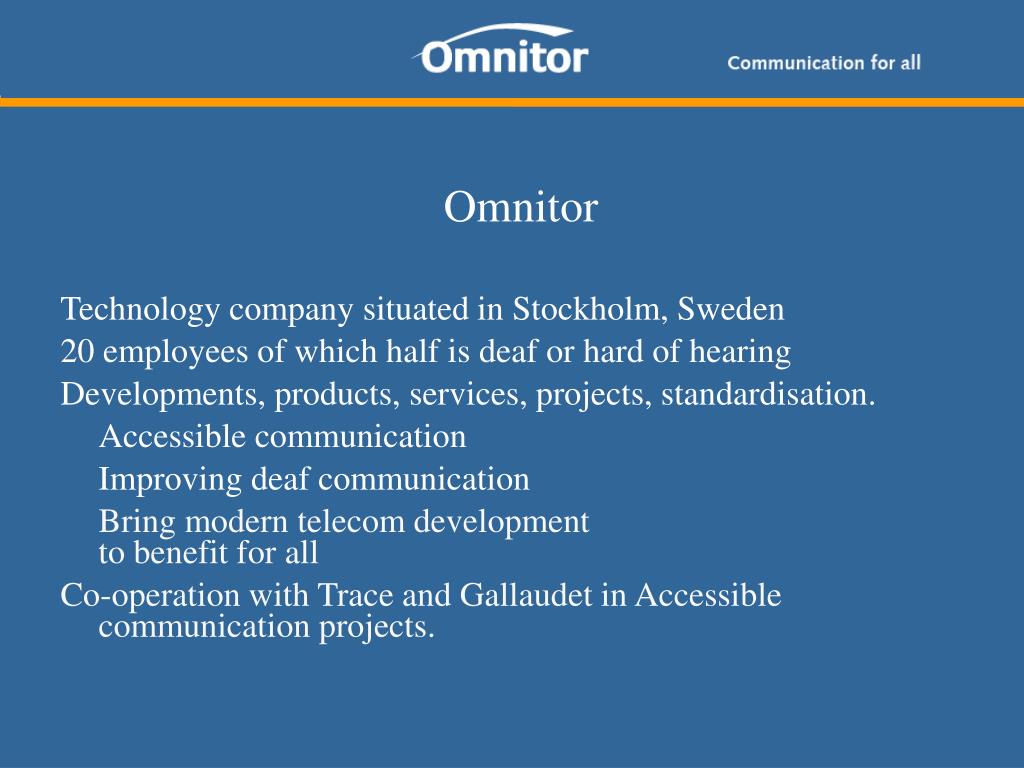 Omnitor

Communication for all

Omnitor

Technology company situated in Stockholm, Sweden

20 employees of which half is deaf or hard of hearing

Developments, products, services, projects, standardisation.

Accessible communication

Improving deaf communication

Bring modern telecom development to benefit for all

Co-operation with Trace and Gallaudet in Accessible communication projects.